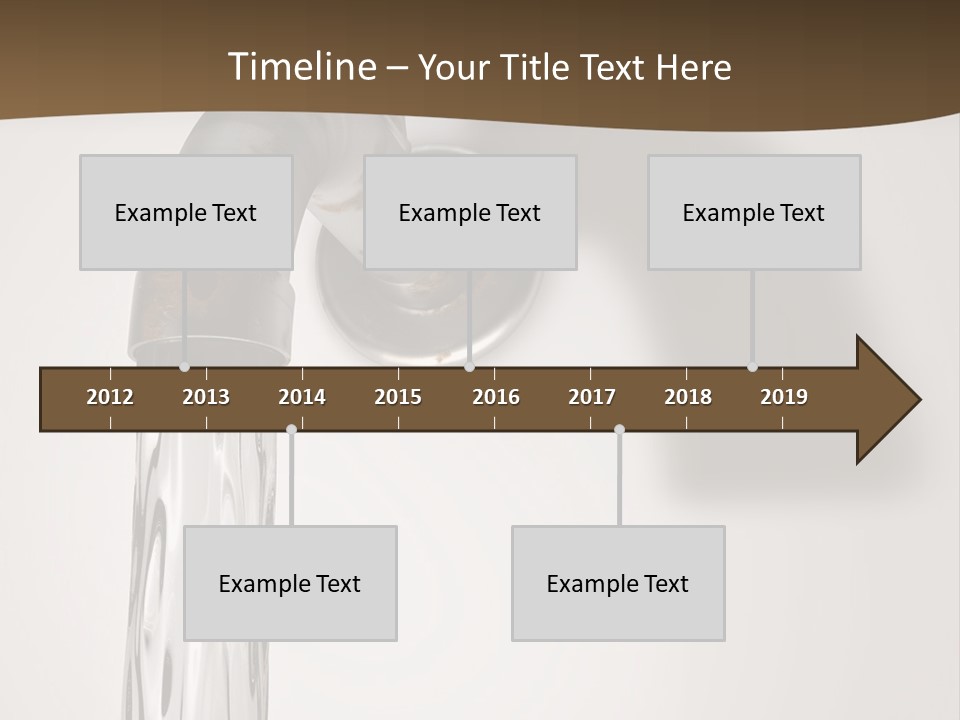 Timeline – Your Title Text Here

Example Text

Example Text

Example Text

2012 2013 2014 2015 2016 2017 2018 2019

Example Text

Example Text